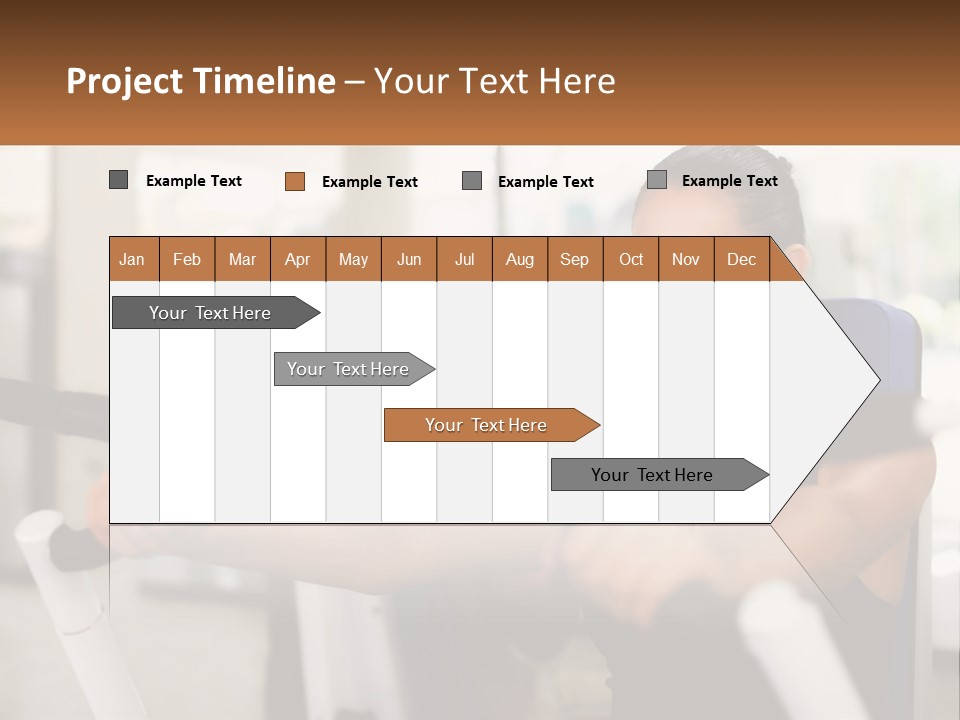 Project Timeline – Your Text Here

Example Text
Example Text
Example Text
Example Text

| Jan | Feb | Mar | Apr | May | Jun | Jul | Aug | Sep | Oct | Nov | Dec |
|---|---|---|---|---|---|---|---|---|---|---|---|

Your Text Here

Your Text Here

Your Text Here

Your Text Here